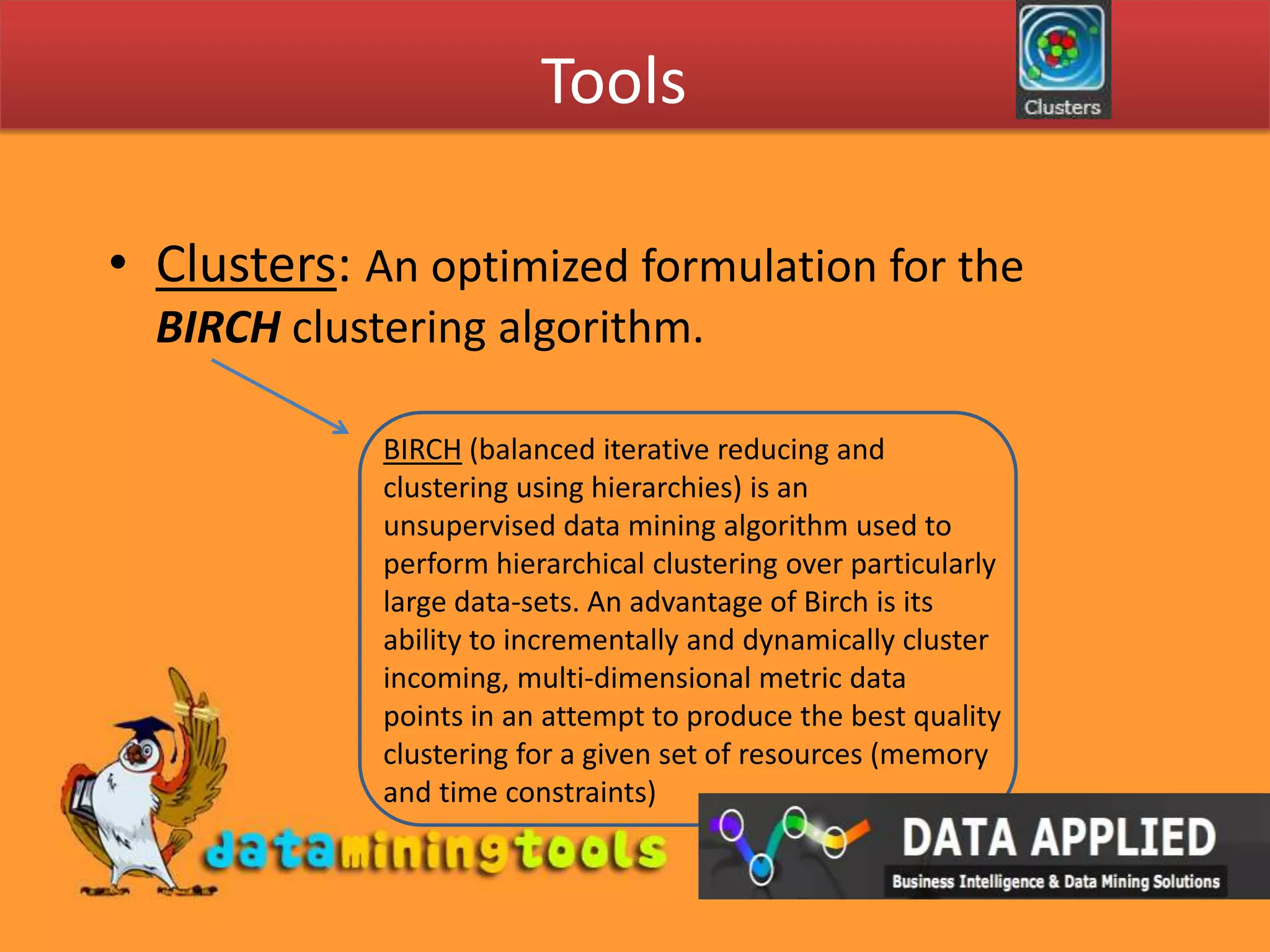 Tools

Clusters

• Clusters: An optimized formulation for the BIRCH clustering algorithm.

BIRCH (balanced iterative reducing and clustering using hierarchies) is an unsupervised data mining algorithm used to perform hierarchical clustering over particularly large data-sets. An advantage of Birch is its ability to incrementally and dynamically cluster incoming, multi-dimensional metric data points in an attempt to produce the best quality clustering for a given set of resources (memory and time constraints)

dataminingtools

DATA APPLIED
Business Intelligence & Data Mining Solutions